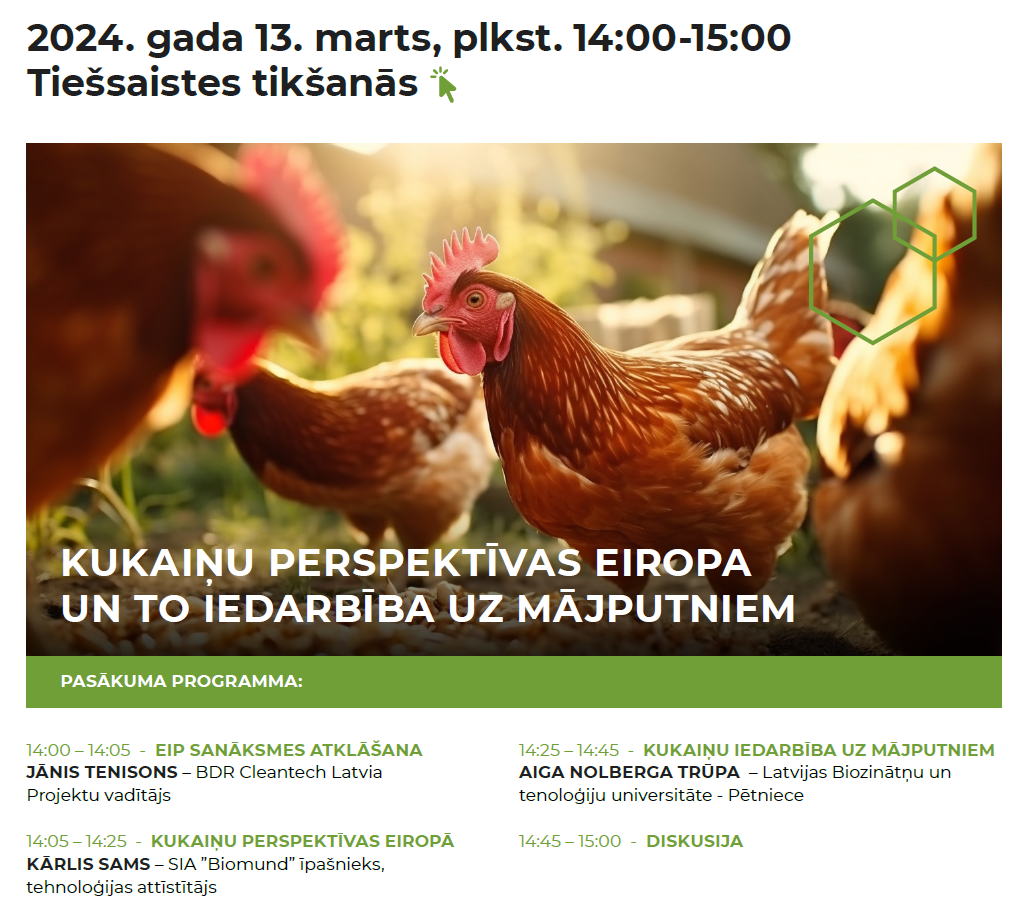 2024. gada 13. marts, plkst. 14:00-15:00
Tiešsaistes tikšanās

KUKAIŅU PERSPEKTĪVAS EIROPA UN TO IEDARBĪBA UZ MĀJPUTNIEM

PASĀKUMA PROGRAMMA:

14:00 – 14:05 - EIP SANĀKSMES ATKLĀŠANA
JĀNIS TENISONS – BDR Cleantech Latvia Projektu vadītājs

14:05 – 14:25 - KUKAIŅU PERSPEKTĪVAS EIROPĀ
KĀRLIS SAMS – SIA "Biomund" īpašnieks, tehnoloģijas attīstītājs

14:25 – 14:45 - KUKAIŅU IEDARBĪBA UZ MĀJPUTNIEM
AIGA NOLBERGA TRŪPA – Latvijas Biozinātņu un tenoloģiju universitāte - Pētniece

14:45 – 15:00 - DISKUSIJA